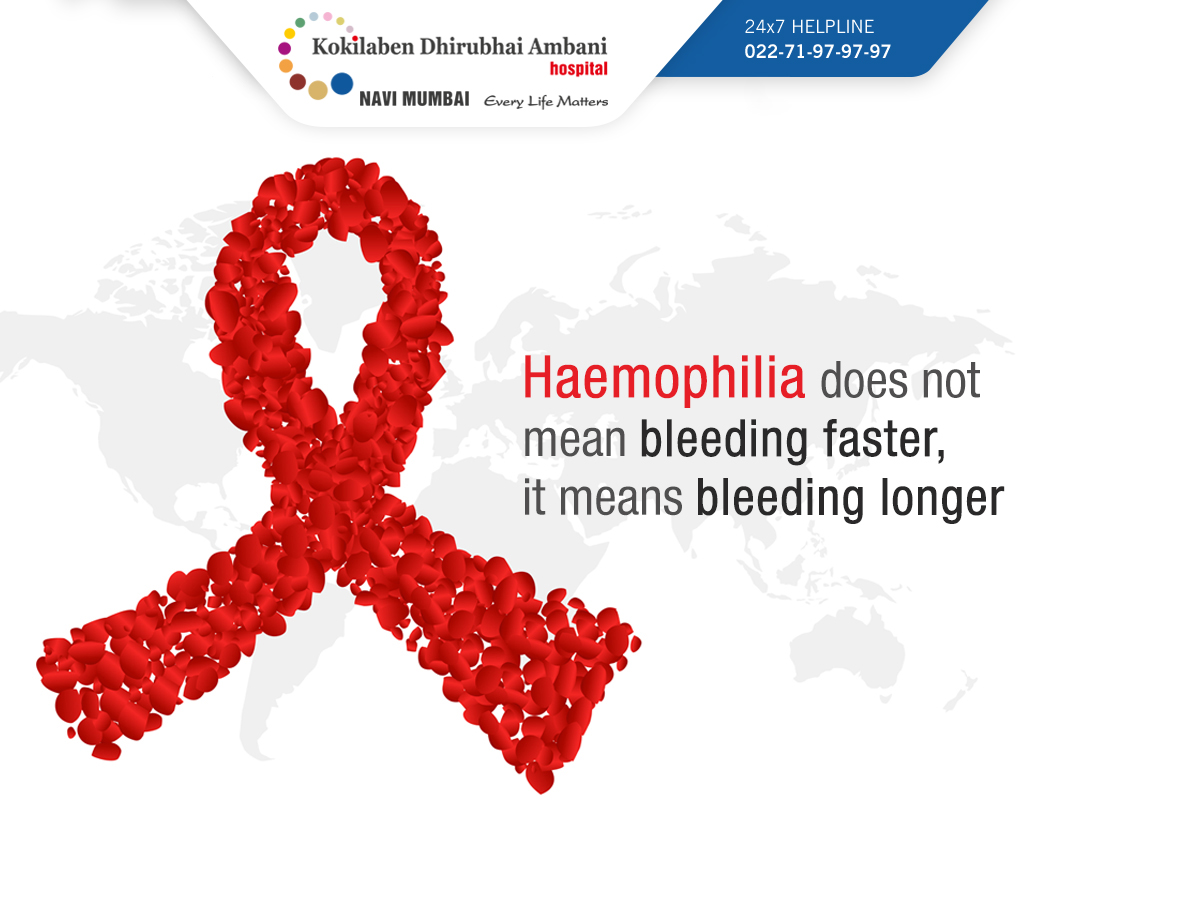 Kokilaben Dhirubhai Ambani
hospital
NAVI MUMBAI Every Life Matters

24x7 HELPLINE
022-71-97-97-97

Haemophilia does not mean bleeding faster, it means bleeding longer